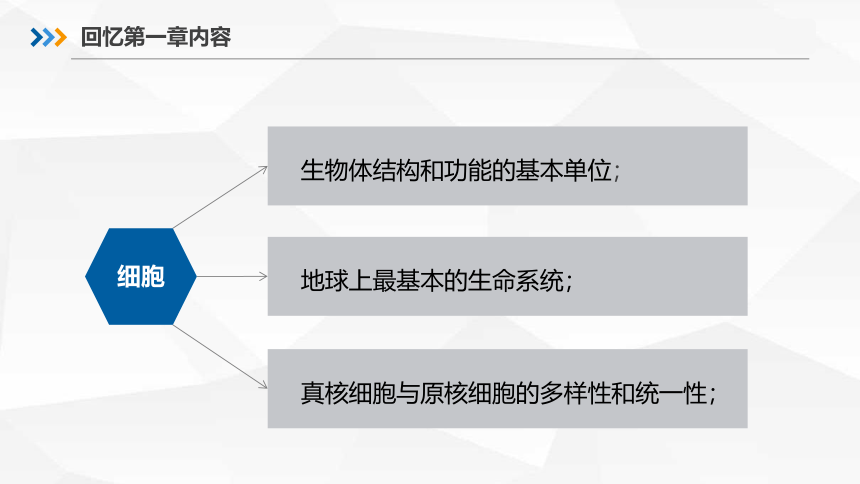 回忆第一章内容

细胞

生物体结构和功能的基本单位；

地球上最基本的生命系统；

真核细胞与原核细胞的多样性和统一性；